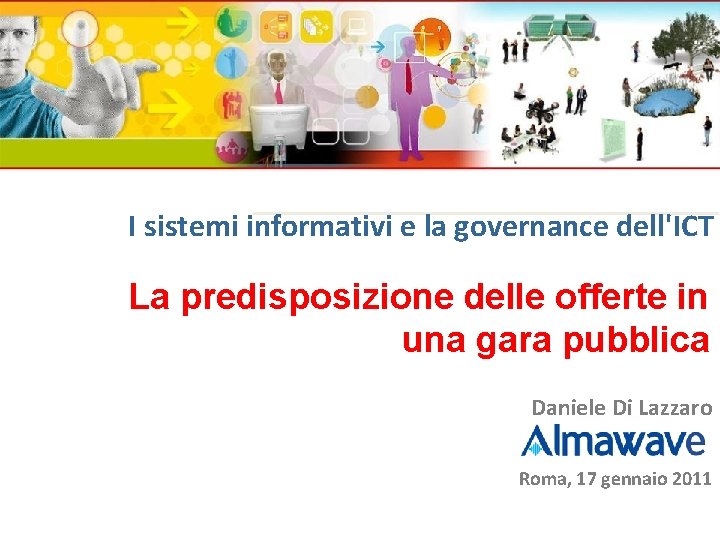 I sistemi informativi e la governance dell'ICT

La predisposizione delle offerte in una gara pubblica

Daniele Di Lazzaro

Almawave

Roma, 17 gennaio 2011